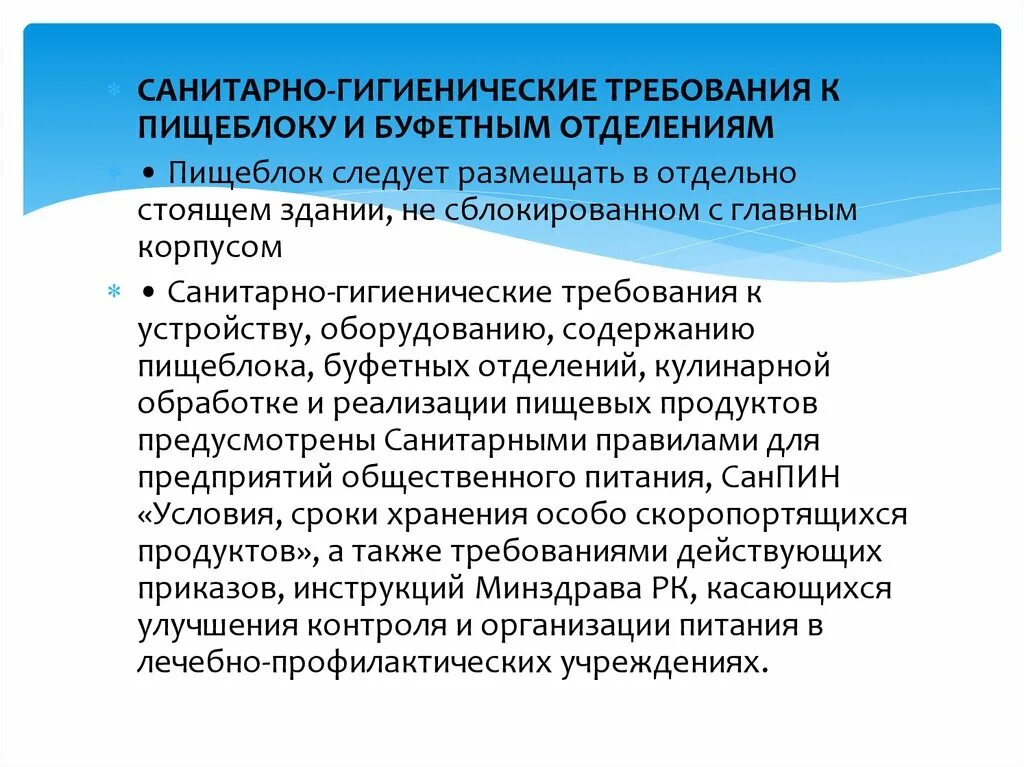 САНИТАРНО-ГИГИЕНИЧЕСКИЕ ТРЕБОВАНИЯ К ПИЩЕБЛОКУ И БУФЕТНЫМ ОТДЕЛЕНИЯМ

• Пищеблок следует размещать в отдельно стоящем здании, не сблокированном с главным корпусом

• Санитарно-гигиенические требования к устройству, оборудованию, содержанию пищеблока, буфетных отделений, кулинарной обработке и реализации пищевых продуктов предусмотрены Санитарными правилами для предприятий общественного питания, СанПИН «Условия, сроки хранения особо скоропортящихся продуктов», а также требованиями действующих приказов, инструкций Минздрава РК, касающихся улучшения контроля и организации питания в лечебно-профилактических учреждениях.